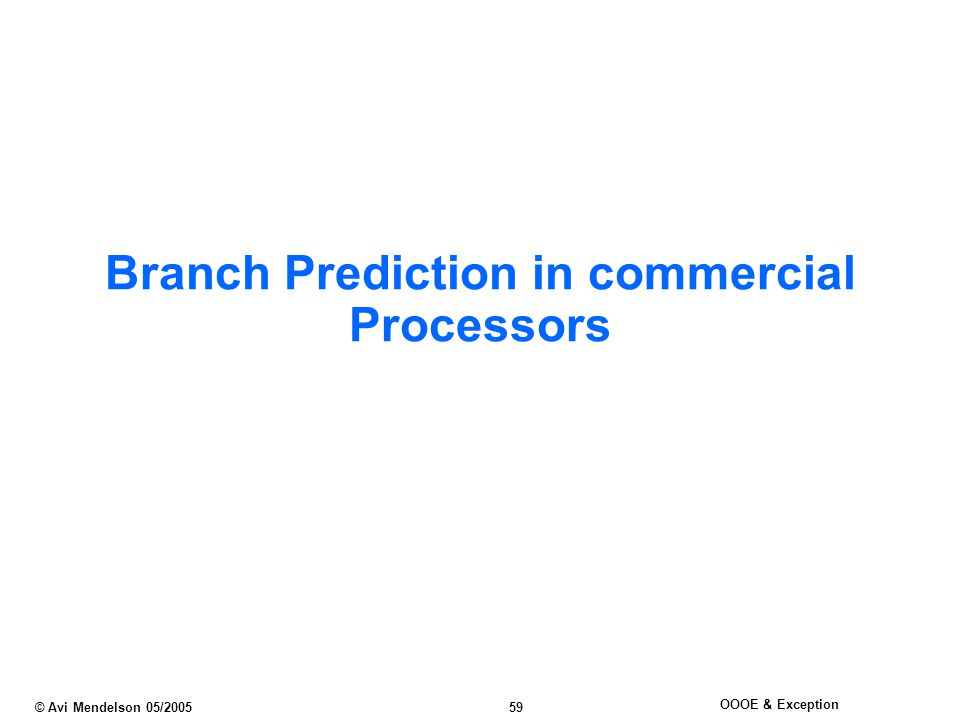 Branch Prediction in commercial Processors

© Avi Mendelson 05/2005

59

OOOE & Exception